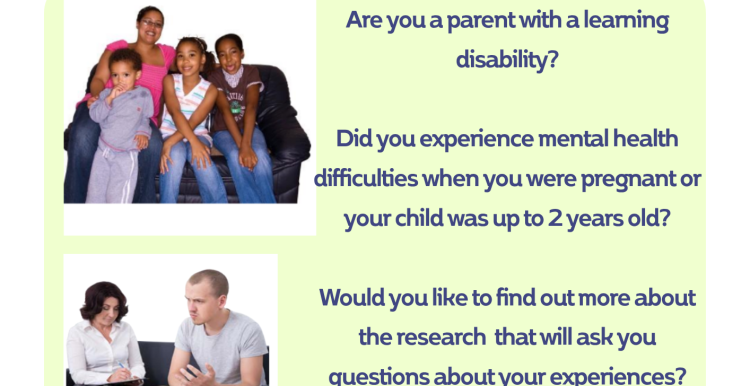 Are you a parent with a learning disability?

Did you experience mental health difficulties when you were pregnant or your child was up to 2 years old?

Would you like to find out more about the research that will ask you questions about your experiences?